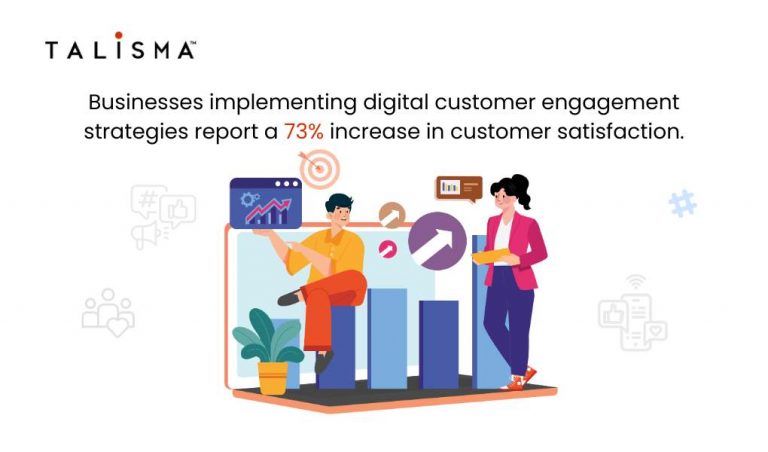 TALISMA™

Businesses implementing digital customer engagement strategies report a 73% increase in customer satisfaction.